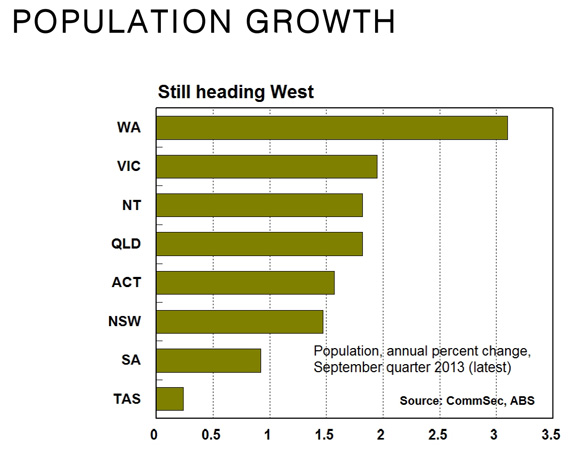 POPULATION GROWTH

Still heading West

WA
VIC
NT
QLD
ACT
NSW
SA
TAS

Population, annual percent change, September quarter 2013 (latest)

Source: CommSec, ABS

0
0.5
1
1.5
2
2.5
3
3.5